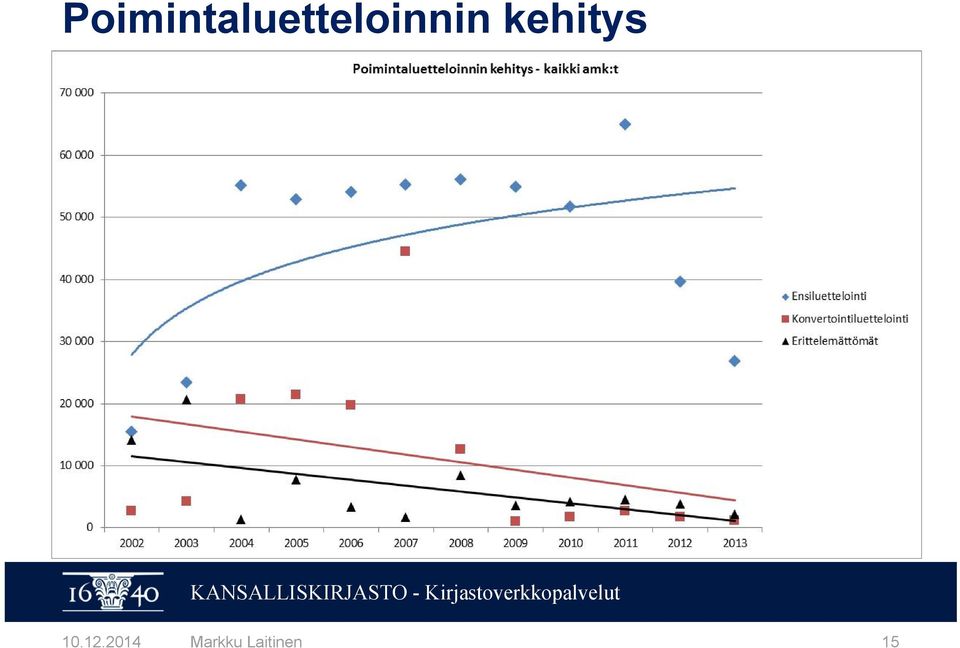 Poimintaluetteloinnin kehitys

Poimintaluetteloinnin kehitys - kaikki amk:t

70 000
60 000
50 000
40 000
30 000
20 000
10 000
0

2002 2003 2004 2005 2006 2007 2008 2009 2010 2011 2012 2013

Ensiluettelointi
Konvertointiluettelointi
Erittelemättömät

16 40 KANSALLISKIRJASTO - Kirjastoverkkopalvelut

10.12.2014 Markku Laitinen 15